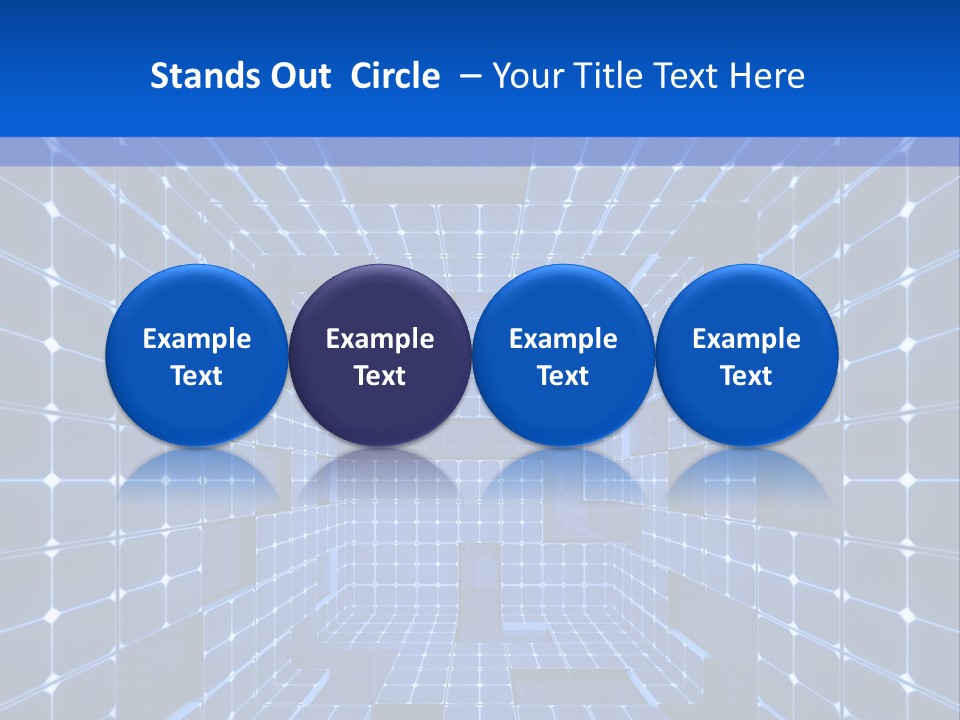 Stands Out Circle – Your Title Text Here

Example Text

Example Text

Example Text

Example Text